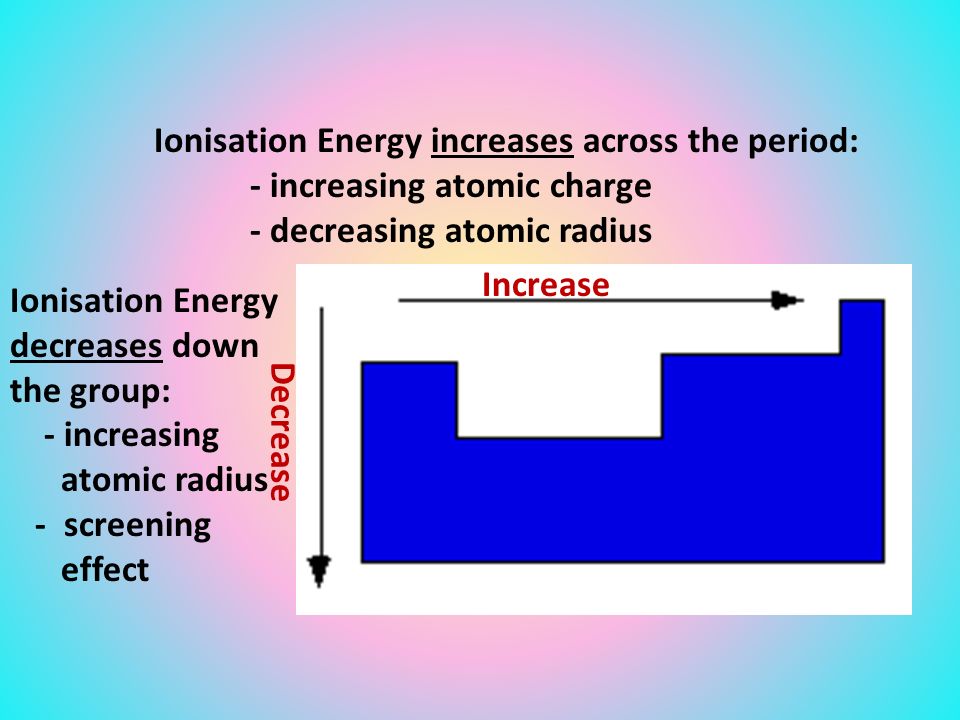 Ionisation Energy increases across the period:
- increasing atomic charge
- decreasing atomic radius

Ionisation Energy decreases down the group:
- increasing atomic radius
- screening effect

Increase

Decrease